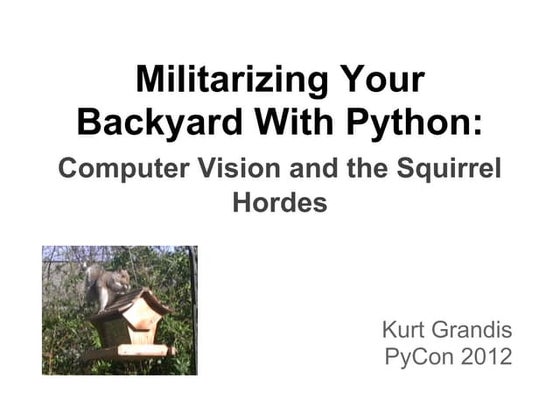 Militarizing Your Backyard With Python:

Computer Vision and the Squirrel Hordes

Kurt Grandis
PyCon 2012